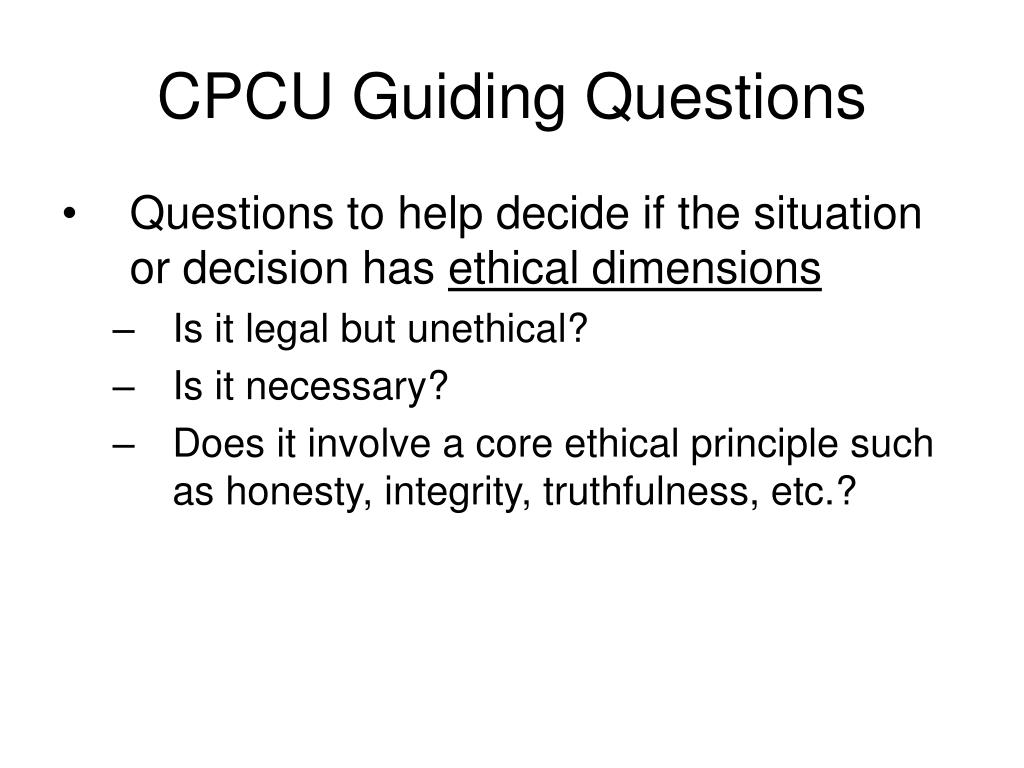 CPCU Guiding Questions

• Questions to help decide if the situation or decision has ethical dimensions

– Is it legal but unethical?

– Is it necessary?

– Does it involve a core ethical principle such as honesty, integrity, truthfulness, etc.?